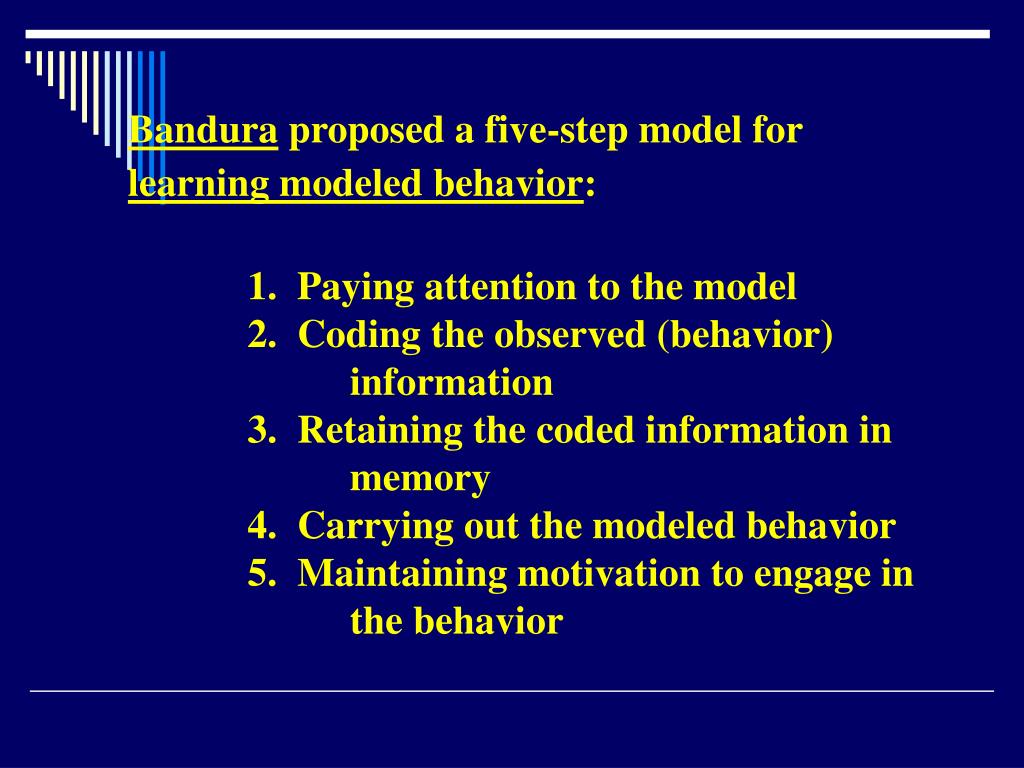 Bandura proposed a five-step model for learning modeled behavior:

1. Paying attention to the model
2. Coding the observed (behavior) information
3. Retaining the coded information in memory
4. Carrying out the modeled behavior
5. Maintaining motivation to engage in the behavior